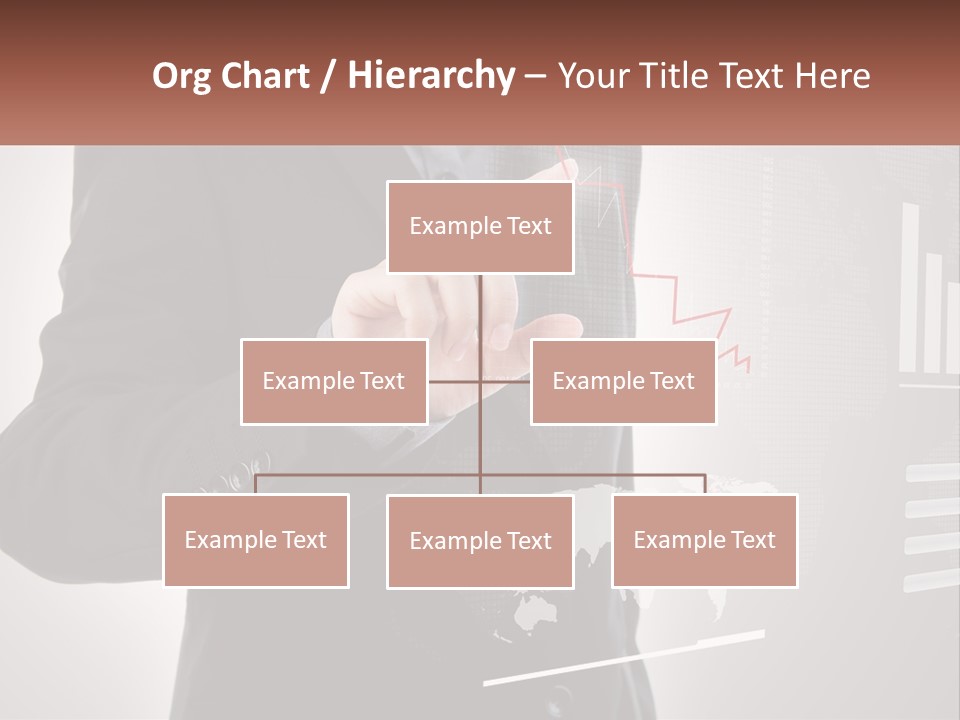 Org Chart / Hierarchy – Your Title Text Here

Example Text

Example Text

Example Text

Example Text

Example Text

Example Text